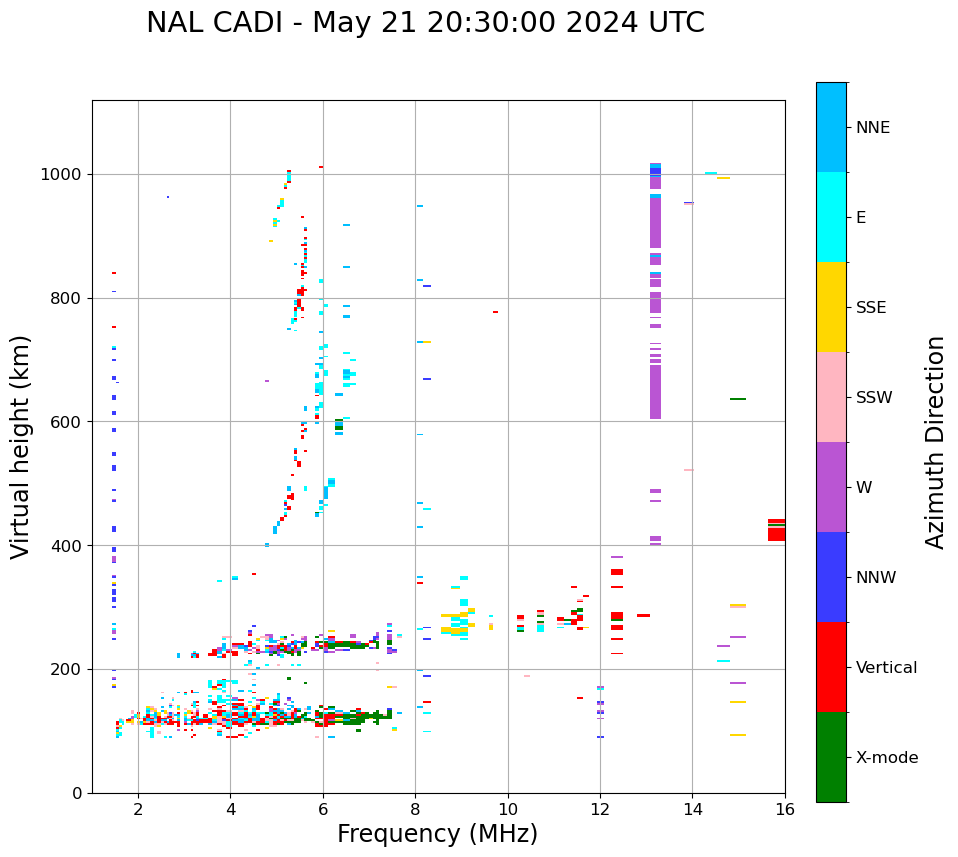 NAL CADI - May 21 20:30:00 2024 UTC

Virtual height (km)

1000
800
600
400
200
0

2
4
6
8
10
12
14
16

Frequency (MHz)

NNE
E
SSE
SSW
W
NNW
Vertical
X-mode

Azimuth Direction